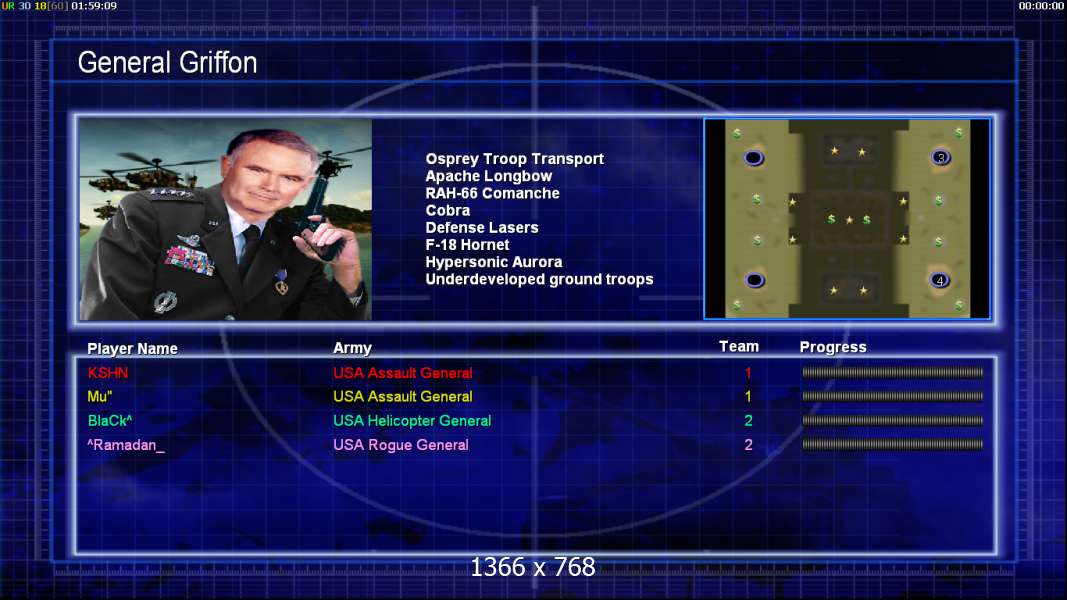 UR 30 18[60] 01:59:09

00:00:00

General Griffon

Osprey Troop Transport
Apache Longbow
RAH-66 Comanche
Cobra
Defense Lasers
F-18 Hornet
Hypersonic Aurora
Underdeveloped ground troops

3

4

| Player Name | Army | Team | Progress |
|---|---|---|---|
| KSHN | USA Assault General | 1 | |
| Mu" | USA Assault General | 1 | |
| BlaCk^ | USA Helicopter General | 2 | |
| ^Ramadan_ | USA Rogue General | 2 | |

1366 x 768